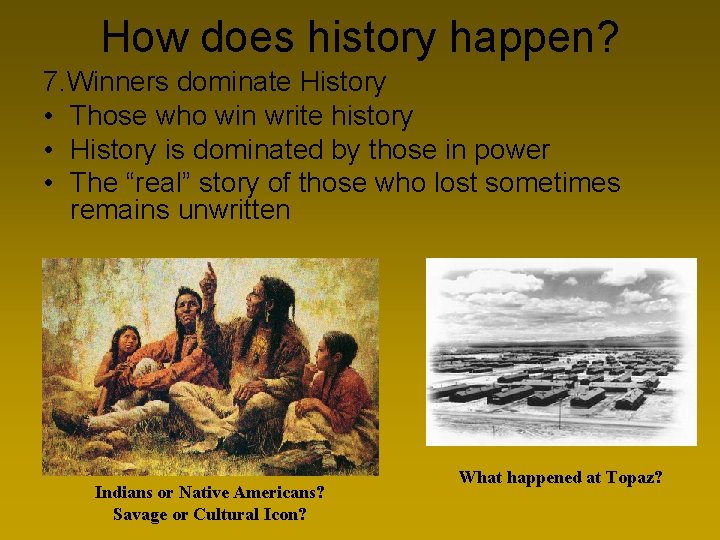 How does history happen?

7.Winners dominate History

• Those who win write history
• History is dominated by those in power
• The “real” story of those who lost sometimes remains unwritten

Indians or Native Americans?
Savage or Cultural Icon?

What happened at Topaz?